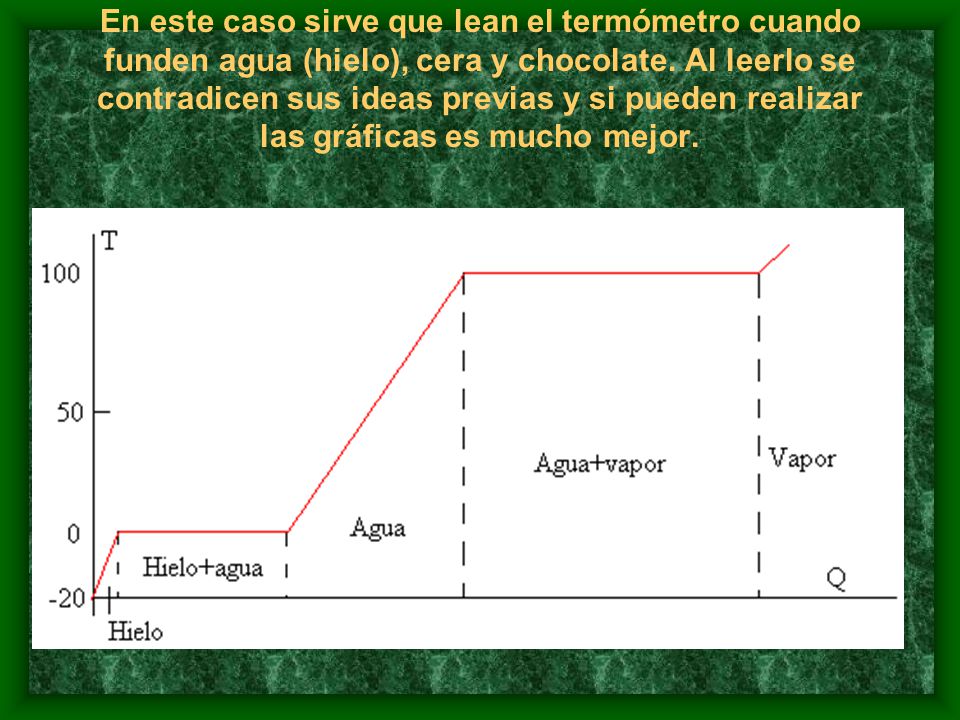 En este caso sirve que lean el termómetro cuando funden agua (hielo), cera y chocolate. Al leerlo se contradicen sus ideas previas y si pueden realizar las gráficas es mucho mejor.

T
100
50
0
-20
Hielo
Hielo+agua
Agua
Agua+vapor
Vapor
Q